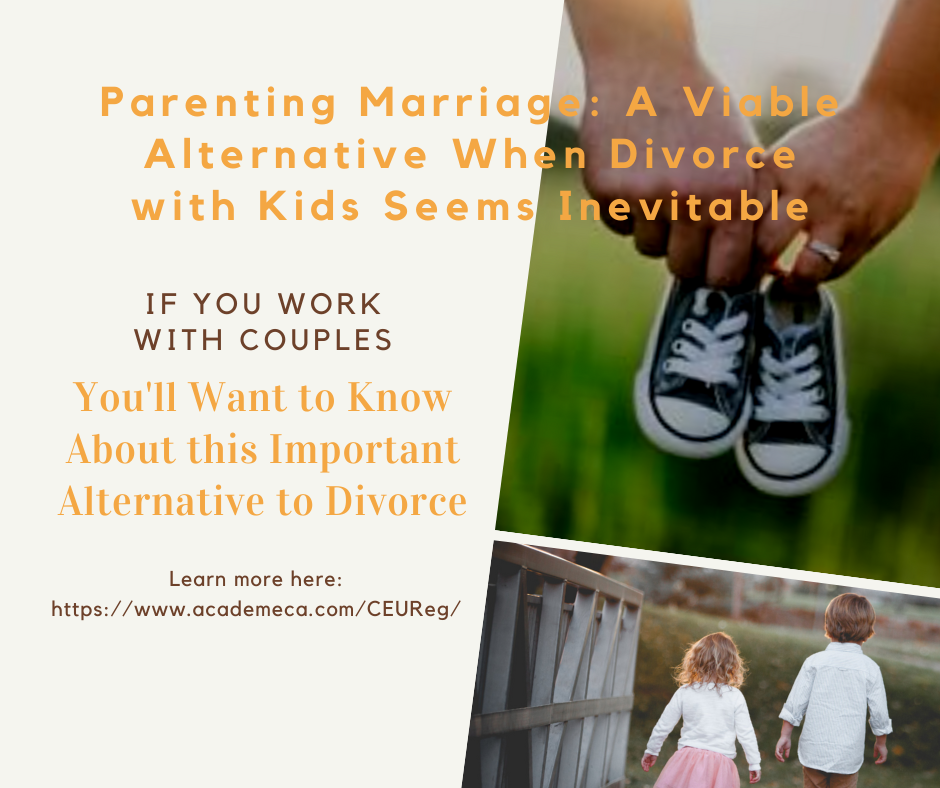 Parenting Marriage: A Viable Alternative When Divorce with Kids Seems Inevitable

IF YOU WORK WITH COUPLES

You'll Want to Know About this Important Alternative to Divorce

Learn more here:
https://www.academeca.com/CEUReg/